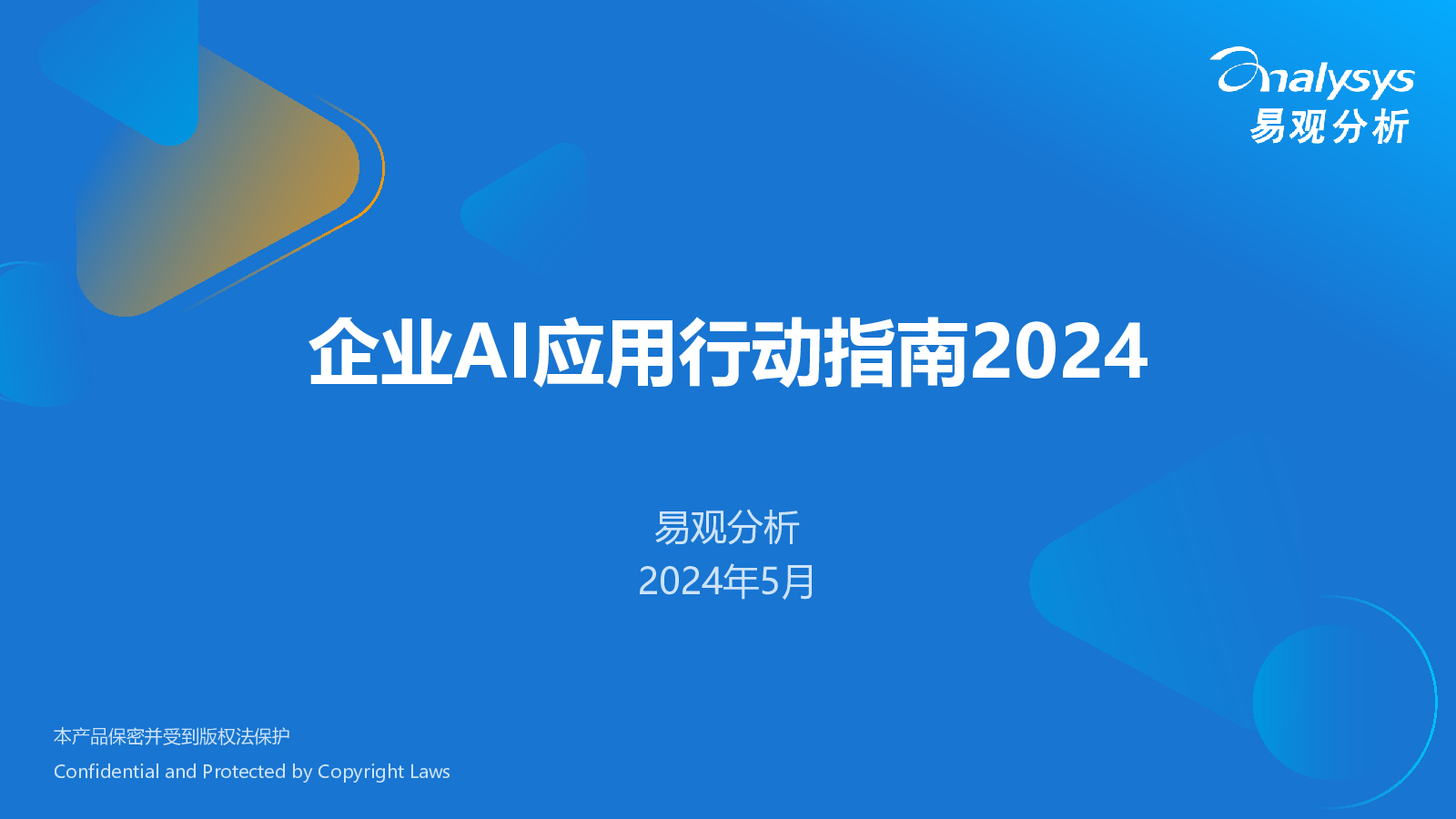 analysys
易观分析

企业AI应用行动指南2024

易观分析
2024年5月

本产品保密并受到版权法保护
Confidential and Protected by Copyright Laws